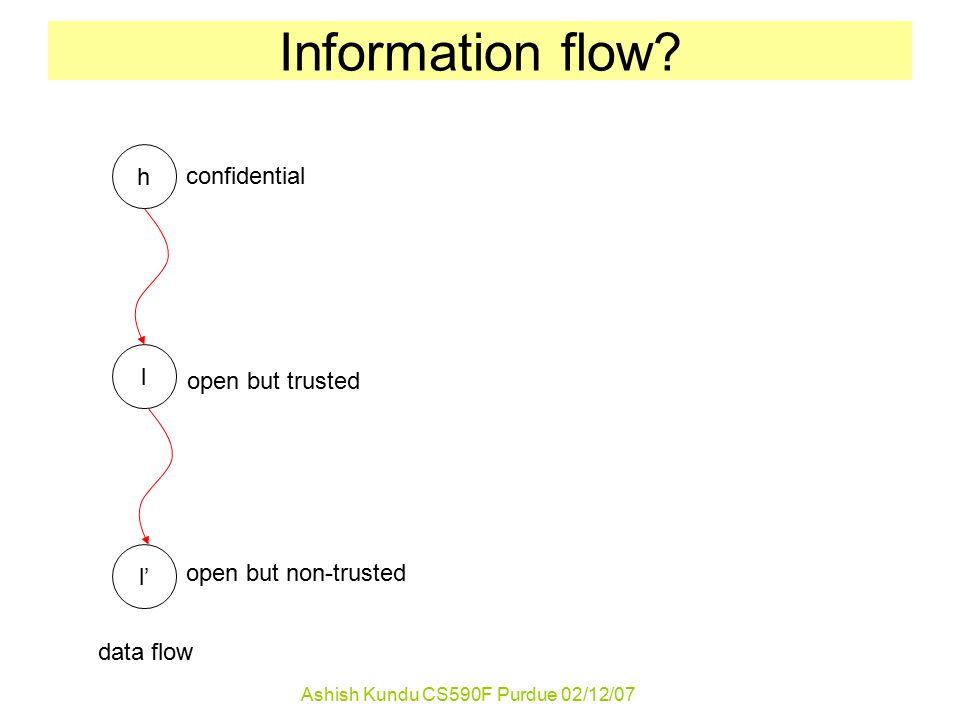 Information flow?

h confidential

l open but trusted

l' open but non-trusted

data flow

Ashish Kundu CS590F Purdue 02/12/07